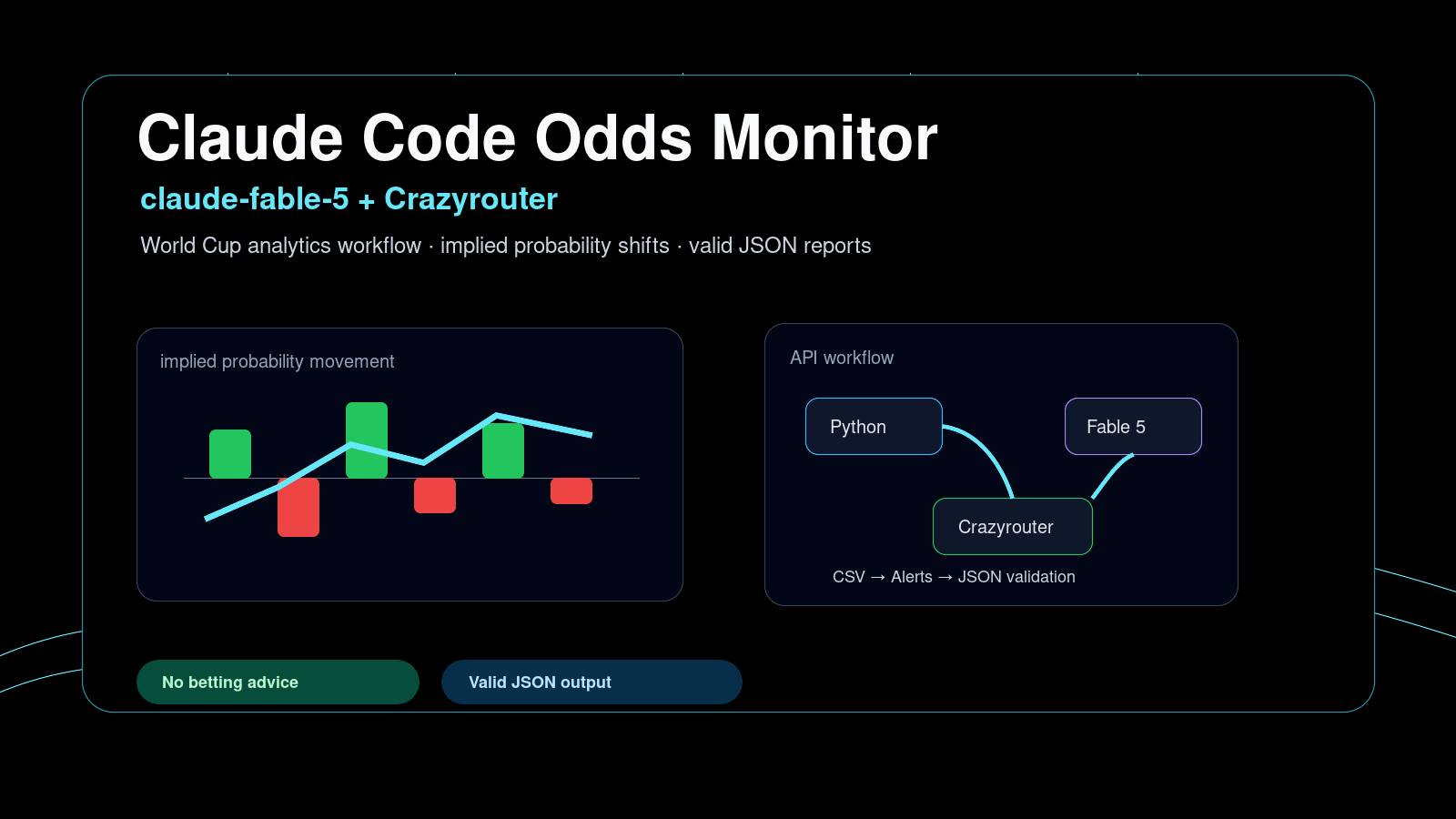 Claude Code Odds Monitor

claude-fable-5 + Crazyrouter

World Cup analytics workflow · implied probability shifts · valid JSON reports

implied probability movement

API workflow

Python

Fable 5

Crazyrouter

CSV → Alerts → JSON validation

No betting advice

Valid JSON output